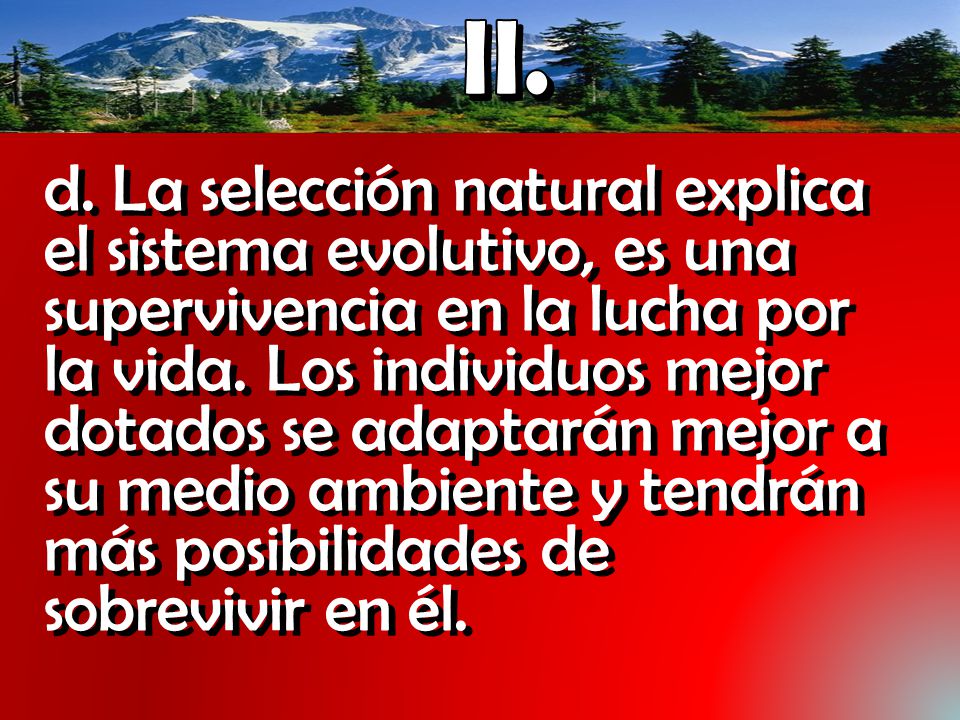 II.

d. La selección natural explica el sistema evolutivo, es una supervivencia en la lucha por la vida. Los individuos mejor dotados se adaptarán mejor a su medio ambiente y tendrán más posibilidades de sobrevivir en él.